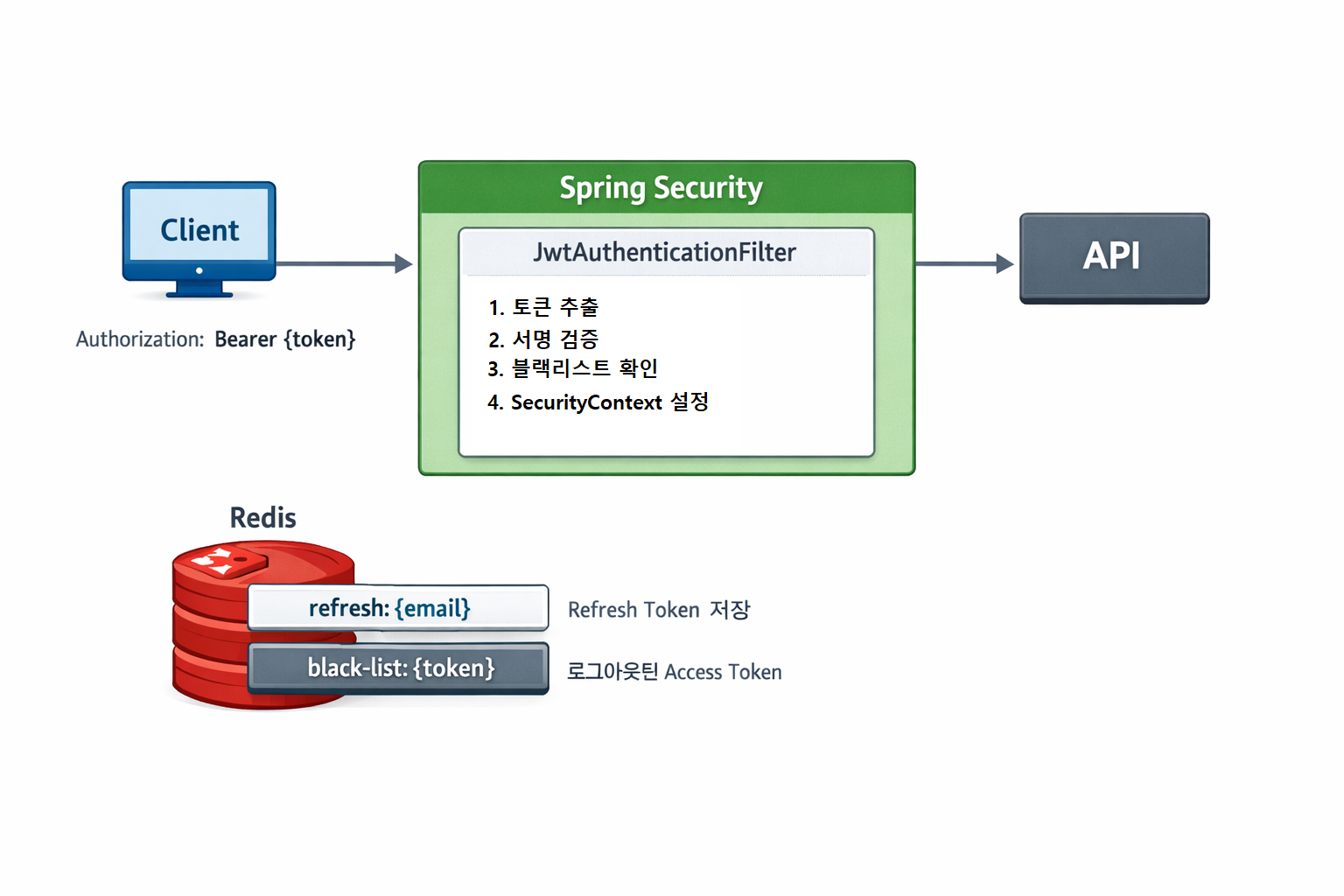 Client

Authorization: Bearer {token}

Spring Security

JwtAuthenticationFilter

1. 토큰 추출
2. 서명 검증
3. 블랙리스트 확인
4. SecurityContext 설정

API

Redis

refresh: {email}

Refresh Token 저장

black-list: {token}

로그아웃된 Access Token